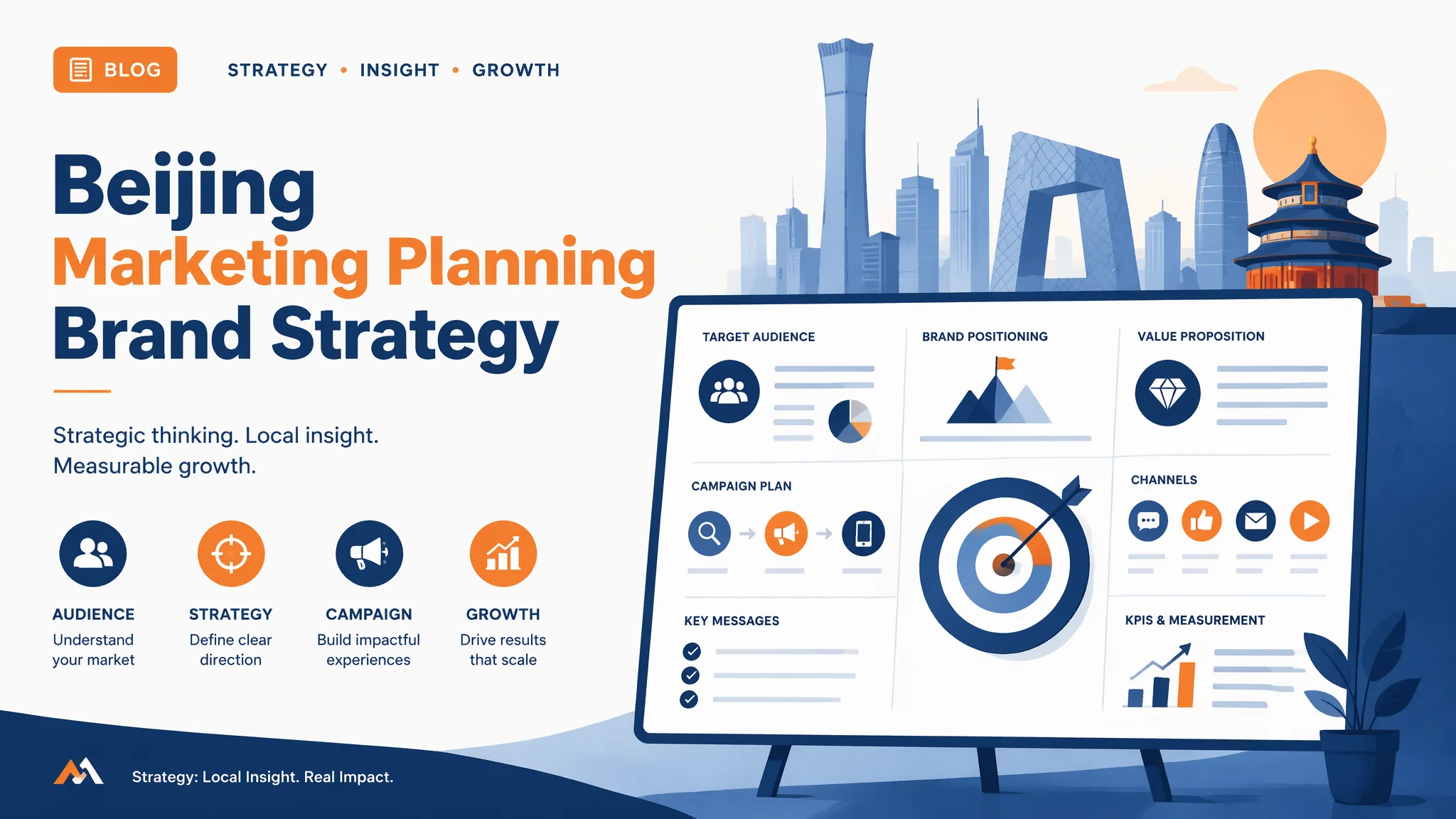 BLOG

STRATEGY • INSIGHT • GROWTH

Beijing
Marketing Planning
Brand Strategy

Strategic thinking. Local insight. Measurable growth.

AUDIENCE
Understand your market

STRATEGY
Define clear direction

CAMPAIGN
Build impactful experiences

GROWTH
Drive results that scale

TARGET AUDIENCE

BRAND POSITIONING

VALUE PROPOSITION

CAMPAIGN PLAN

CHANNELS

KEY MESSAGES

KPIS & MEASUREMENT

Strategy: Local Insight. Real Impact.